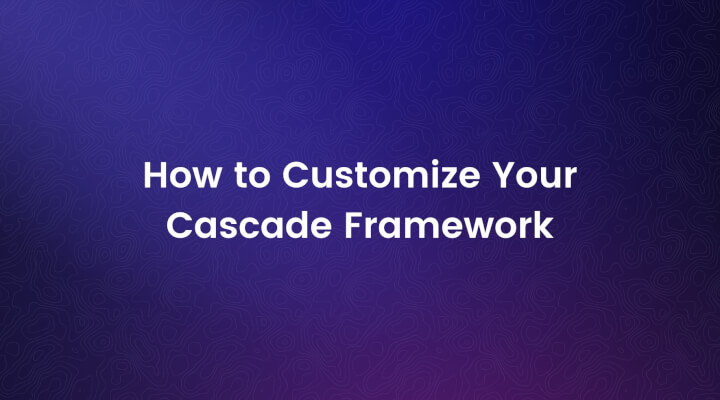 How to Customize Your Cascade Framework